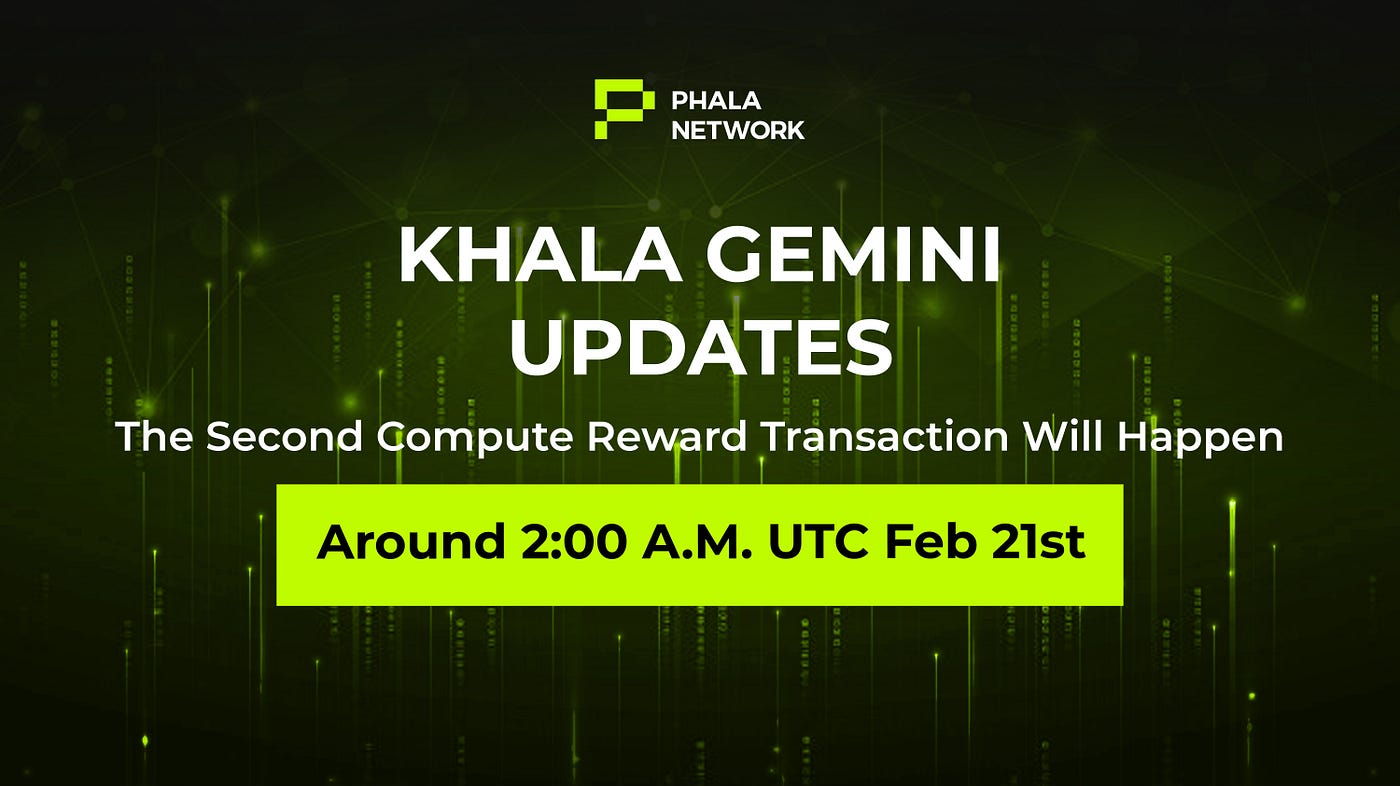 PHALA NETWORK

KHALA GEMINI UPDATES

The Second Compute Reward Transaction Will Happen

Around 2:00 A.M. UTC Feb 21st